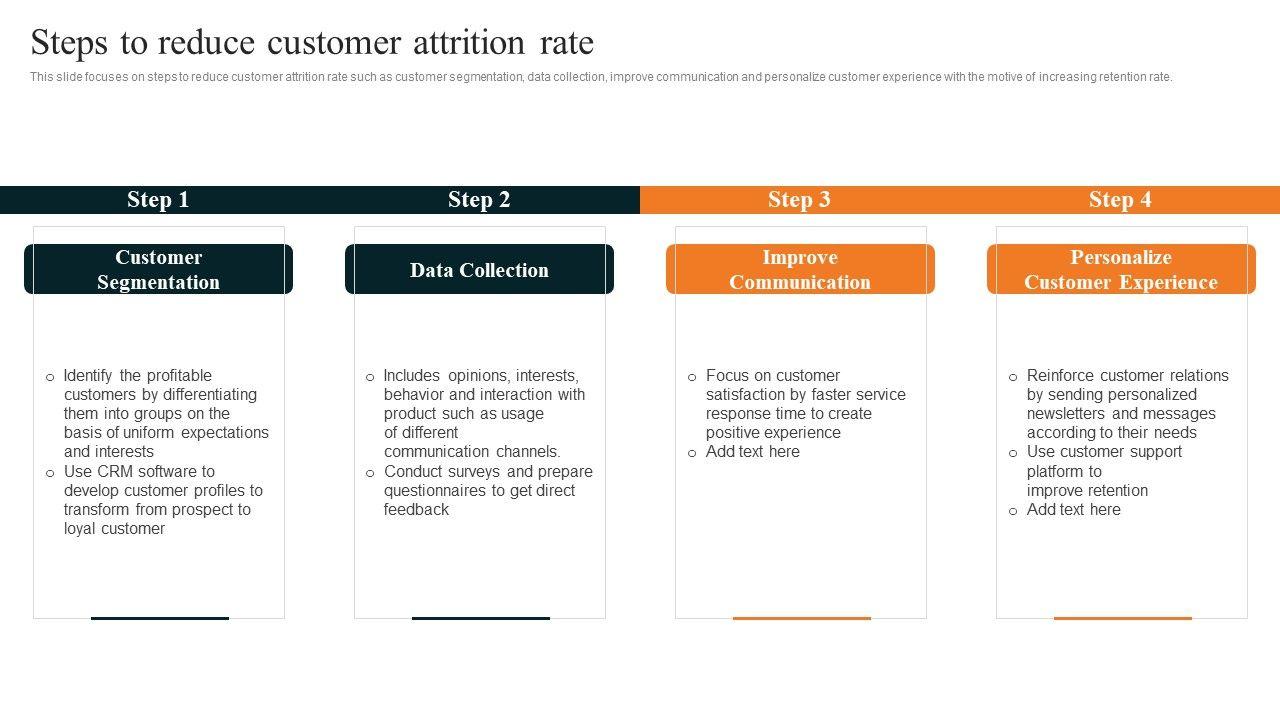 Steps to reduce customer attrition rate

This slide focuses on steps to reduce customer attrition rate such as customer segmentation, data collection, improve communication and personalize customer experience with the motive of increasing retention rate.

Step 1

Customer Segmentation

o Identify the profitable customers by differentiating them into groups on the basis of uniform expectations and interests
o Use CRM software to develop customer profiles to transform from prospect to loyal customer

Step 2

Data Collection

o Includes opinions, interests, behavior and interaction with product such as usage of different communication channels.
o Conduct surveys and prepare questionnaires to get direct feedback

Step 3

Improve Communication

o Focus on customer satisfaction by faster service response time to create positive experience
o Add text here

Step 4

Personalize Customer Experience

o Reinforce customer relations by sending personalized newsletters and messages according to their needs
o Use customer support platform to improve retention
o Add text here